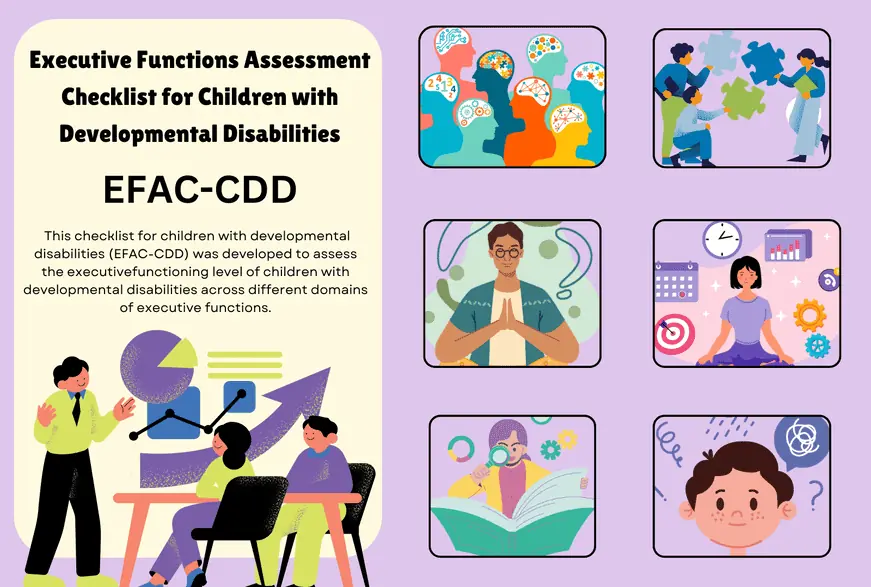 Executive Functions Assessment Checklist for Children with Developmental Disabilities

EFAC-CDD

This checklist for children with developmental disabilities (EFAC-CDD) was developed to assess the executivefunctioning level of children with developmental disabilities across different domains of executive functions.